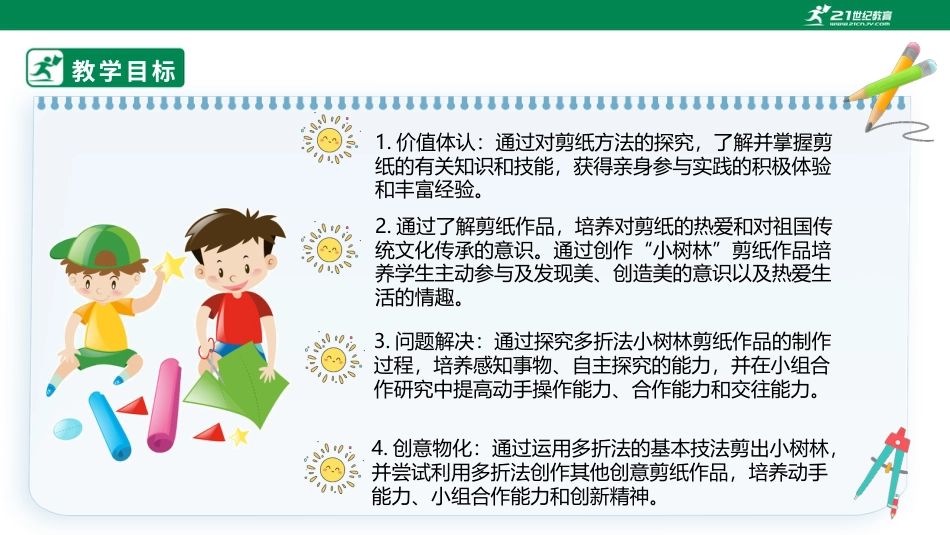 21世纪教育
www.21cnjy.com

教学目标

1. 价值体认：通过对剪纸方法的探究，了解并掌握剪纸的有关知识和技能，获得亲身参与实践的积极体验和丰富经验。

2. 通过了解剪纸作品，培养对剪纸的热爱和对祖国传统文化传承的意识。通过创作“小树林”剪纸作品培养学生主动参与及发现美、创造美的意识以及热爱生活的情趣。

3. 问题解决：通过探究多折法小树林剪纸作品的制作过程，培养感知事物、自主探究的能力，并在小组合作研究中提高动手操作能力、合作能力和交往能力。

4. 创意物化：通过运用多折法的基本技法剪出小树林，并尝试利用多折法创作其他创意剪纸作品，培养动手能力、小组合作能力和创新精神。